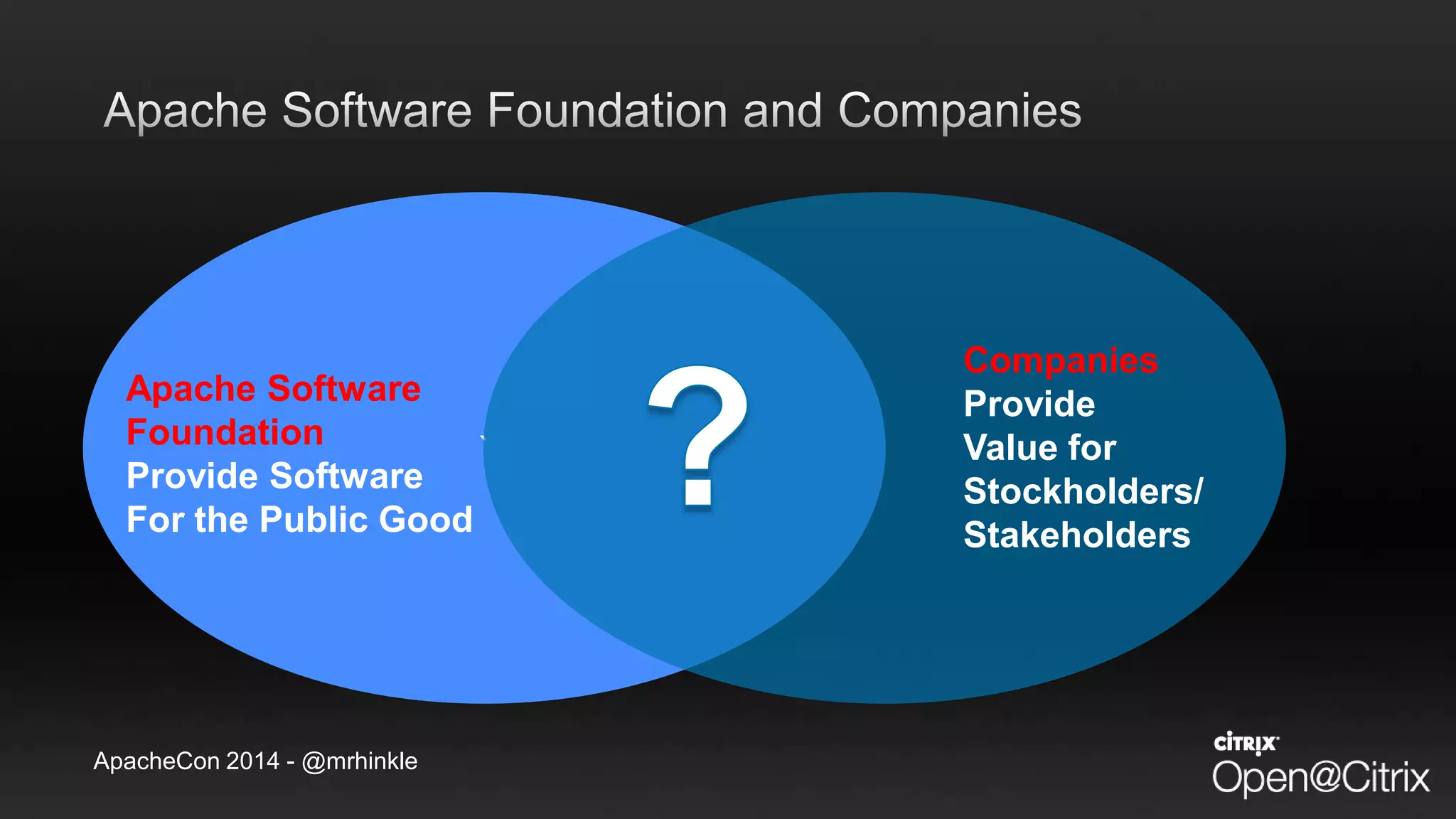 Apache Software Foundation and Companies

Apache Software Foundation
Provide Software For the Public Good

?

Companies
Provide Value for Stockholders/ Stakeholders

ApacheCon 2014 - @mrhinkle

CITRIX
Open@Citrix